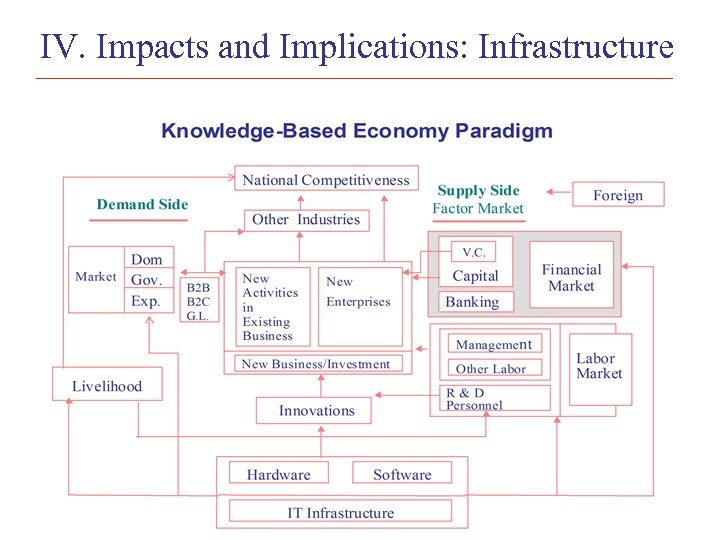 IV. Impacts and Implications: Infrastructure

Knowledge-Based Economy Paradigm

National Competitiveness

Demand Side

Supply Side
Factor Market

Foreign

Other Industries

Market

Dom

Gov.

Exp.

B2B
B2C
G.L.

New Activities in Existing Business

New Enterprises

New Business/Investment

V.C.

Capital

Banking

Financial Market

Management

Other Labor

R & D Personnel

Labor Market

Livelihood

Innovations

Hardware

Software

IT Infrastructure